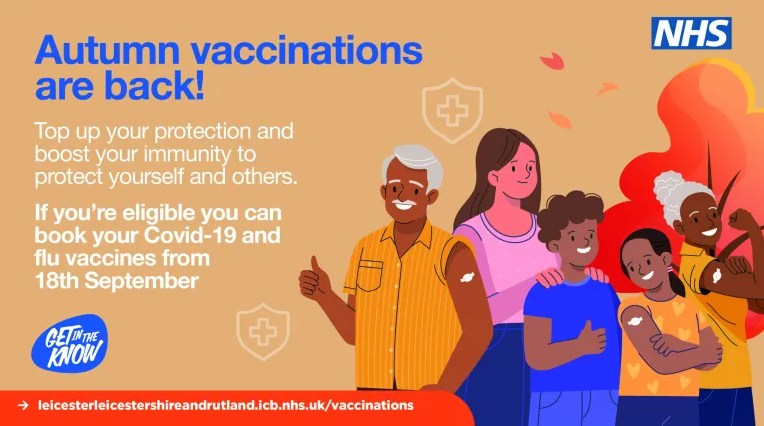 NHS

Autumn vaccinations are back!

Top up your protection and boost your immunity to protect yourself and others.

If you're eligible you can book your Covid-19 and flu vaccines from 18th September

GET IN THE KNOW

→ leicesterleicestershireandrutland.icb.nhs.uk/vaccinations